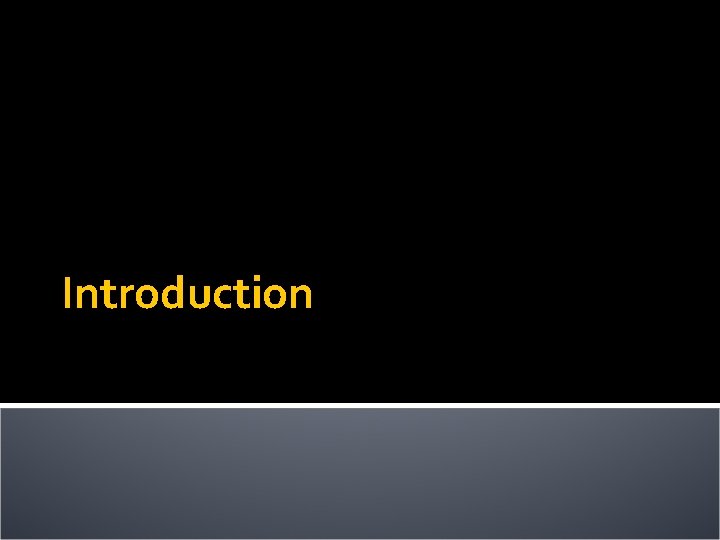 Introduction